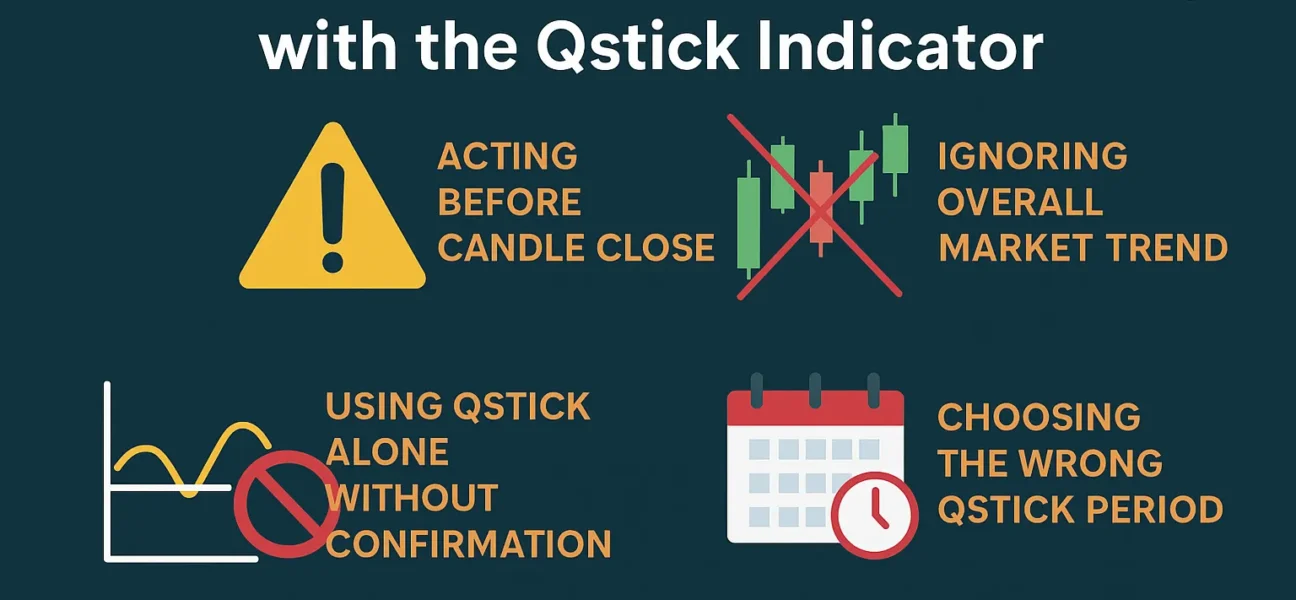 with the Qstick Indicator

ACTING BEFORE CANDLE CLOSE

IGNORING OVERALL MARKET TREND

USING QSTICK ALONE WITHOUT CONFIRMATION

CHOOSING THE WRONG QSTICK PERIOD